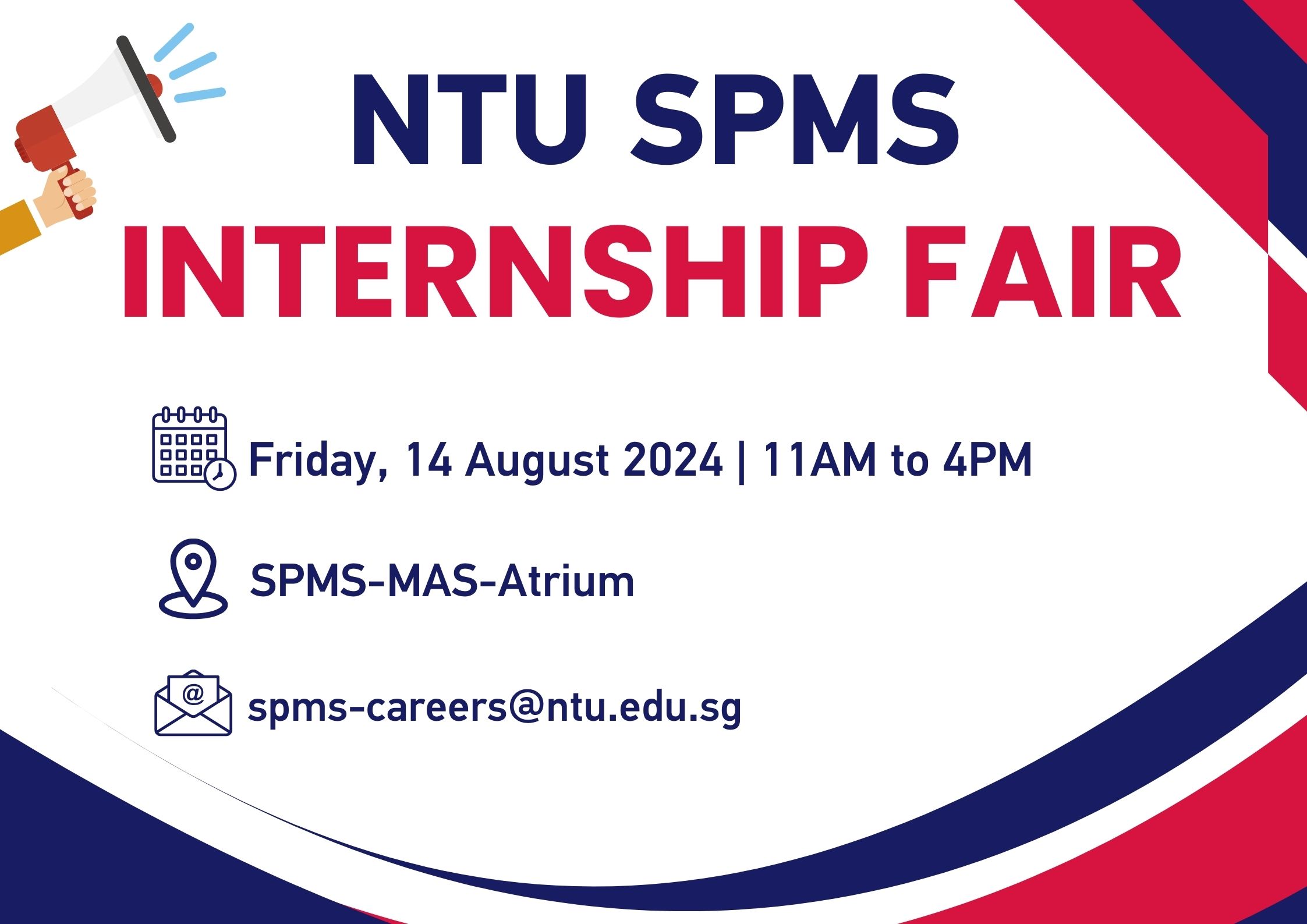 NTU SPMS
INTERNSHIP FAIR

Friday, 14 August 2024 | 11AM to 4PM

SPMS-MAS-Atrium

spms-careers@ntu.edu.sg